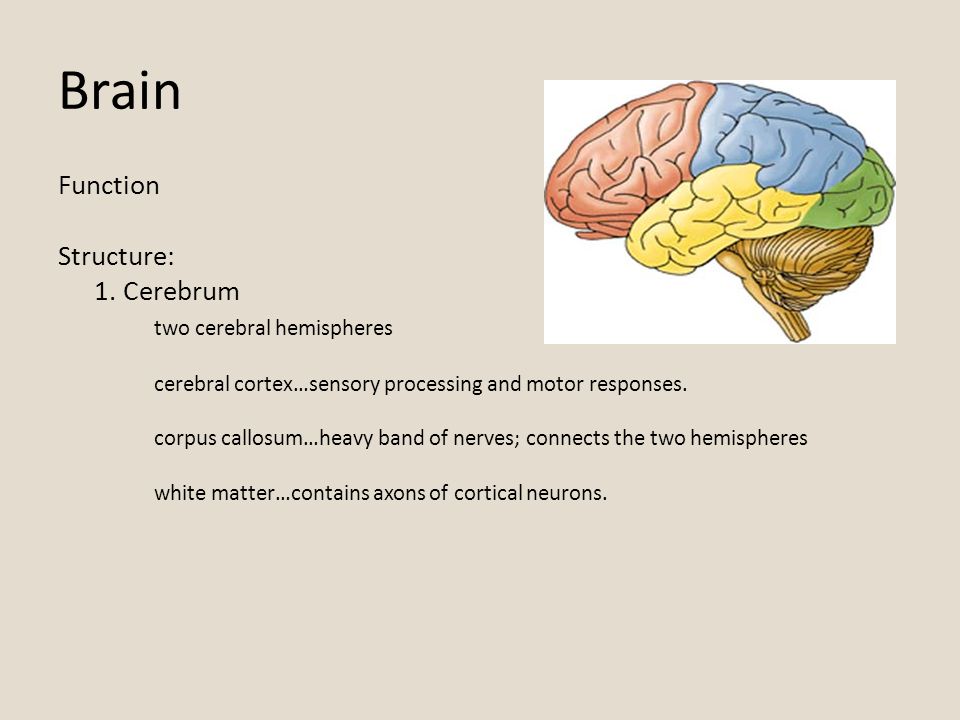 Brain

Function

Structure:
1. Cerebrum
two cerebral hemispheres

cerebral cortex…sensory processing and motor responses.

corpus callosum…heavy band of nerves; connects the two hemispheres

white matter…contains axons of cortical neurons.